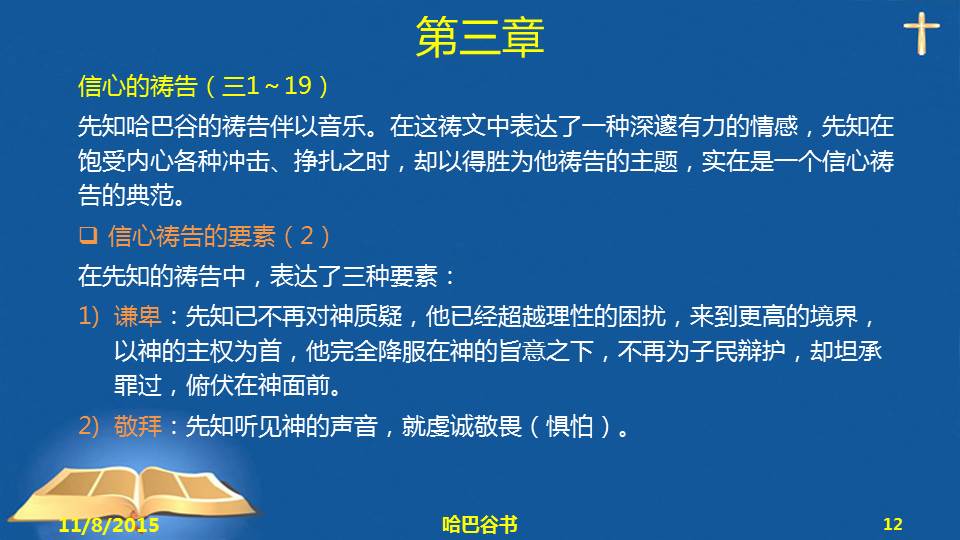 第三章

信心的祷告（三1～19）

先知哈巴谷的祷告伴以音乐。在这祷文中表达了一种深邃有力的情感，先知在饱受内心各种冲击、挣扎之时，却以得胜为他祷告的主题，实在是一个信心祷告的典范。

❑ 信心祷告的要素（2）

在先知的祷告中，表达了三种要素：

1) 谦卑：先知已不再对神质疑，他已经超越理性的困扰，来到更高的境界，以神的主权为首，他完全降服在神的旨意之下，不再为子民辩护，却坦承罪过，俯伏在神面前。

2) 敬拜：先知听见神的声音，就虔诚敬畏（惧怕）。

11/8/2015 哈巴谷书 12